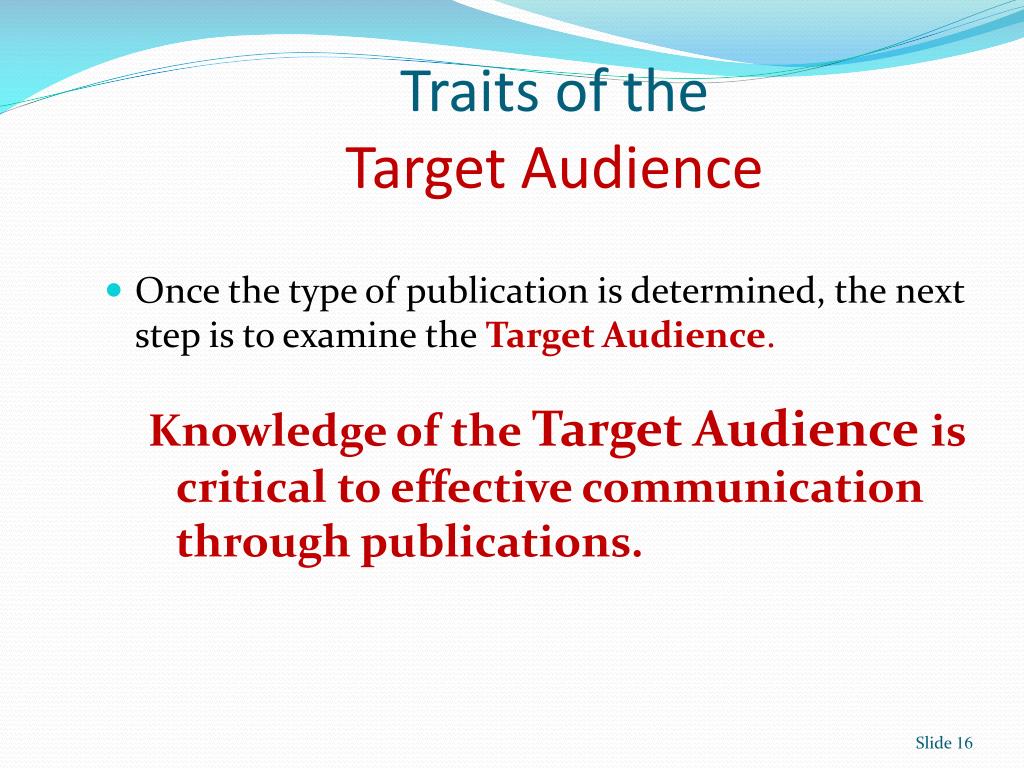 Traits of the
Target Audience

Once the type of publication is determined, the next step is to examine the Target Audience.

Knowledge of the Target Audience is critical to effective communication through publications.

Slide 16